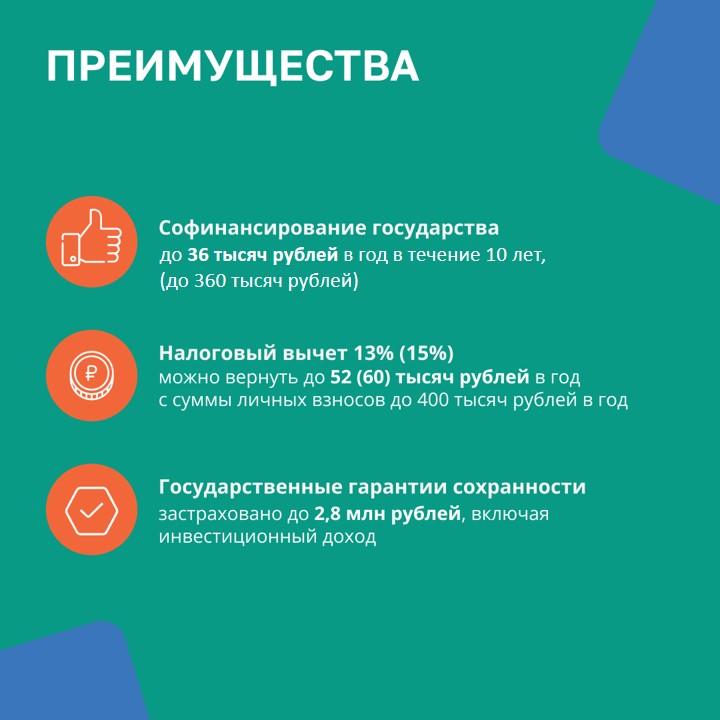 ПРЕИМУЩЕСТВА

Софинансирование государства
до 36 тысяч рублей в год в течение 10 лет,
(до 360 тысяч рублей)

₽

Налоговый вычет 13% (15%)
можно вернуть до 52 (60) тысяч рублей в год
с суммы личных взносов до 400 тысяч рублей в год

Государственные гарантии сохранности
застраховано до 2,8 млн рублей, включая
инвестиционный доход